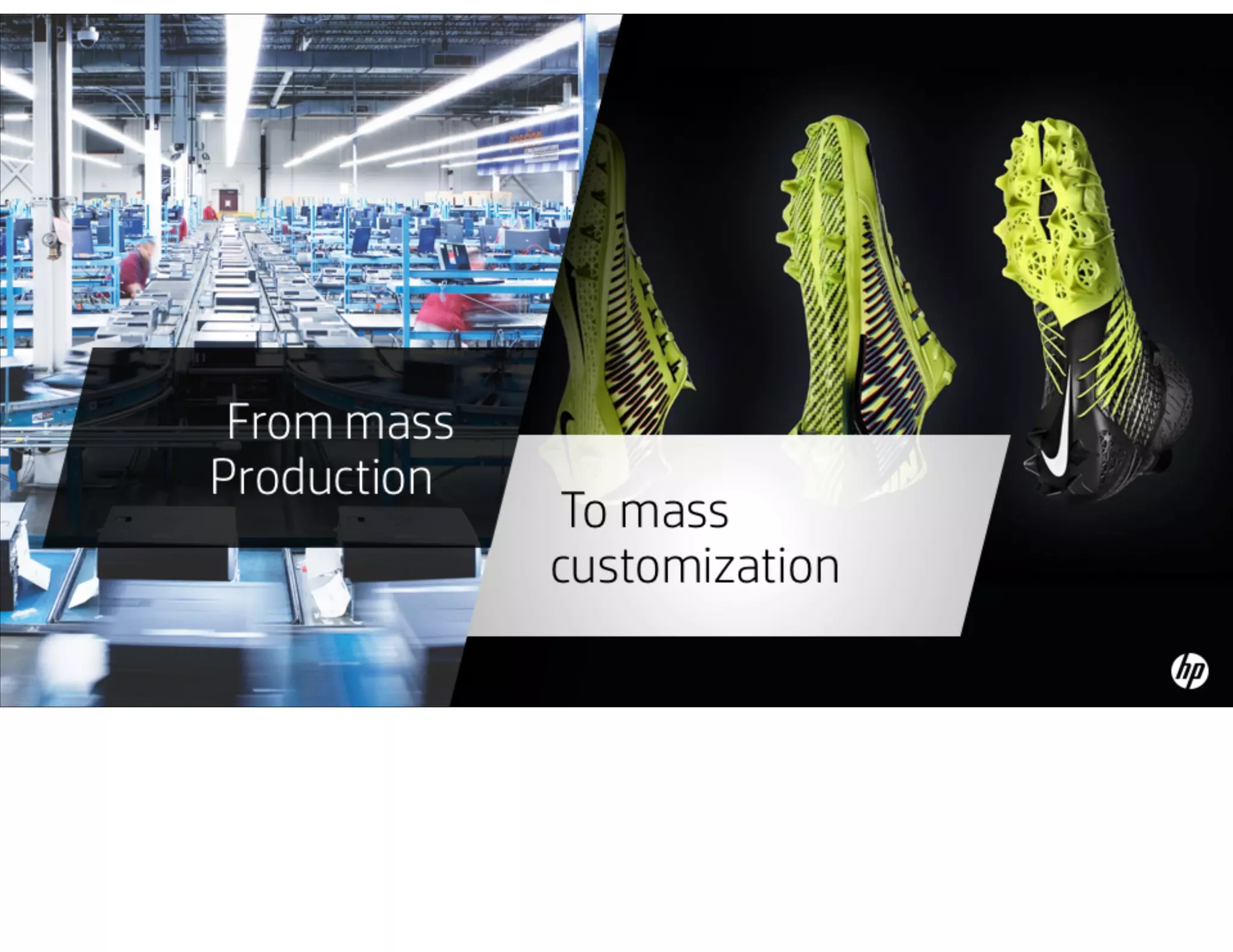 From mass
Production

To mass
customization

hp